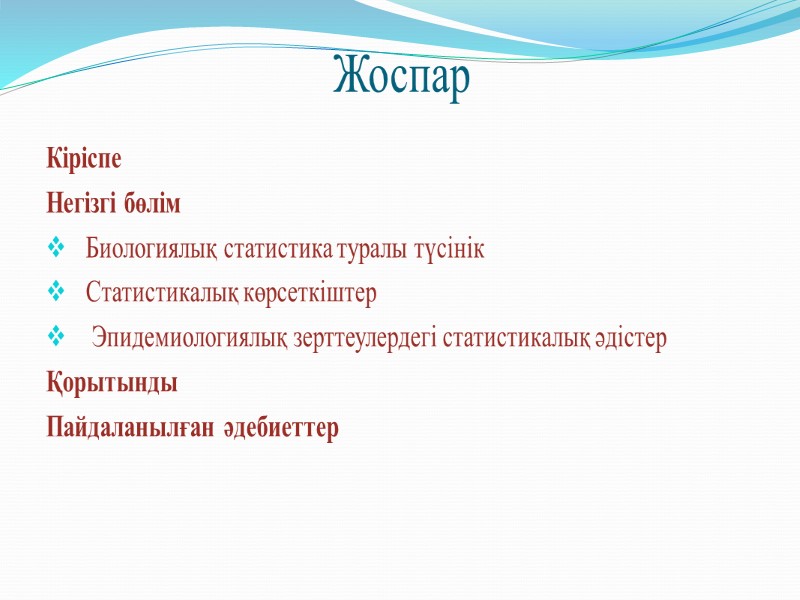 Жоспар

Кіріспе

Негізгі бөлім

❖ Биологиялық статистика туралы түсінік

❖ Статистикалық көрсеткіштер

❖ Эпидемиологиялық зерттеулердегі статистикалық әдістер

Қорытынды

Пайдаланылған әдебиеттер